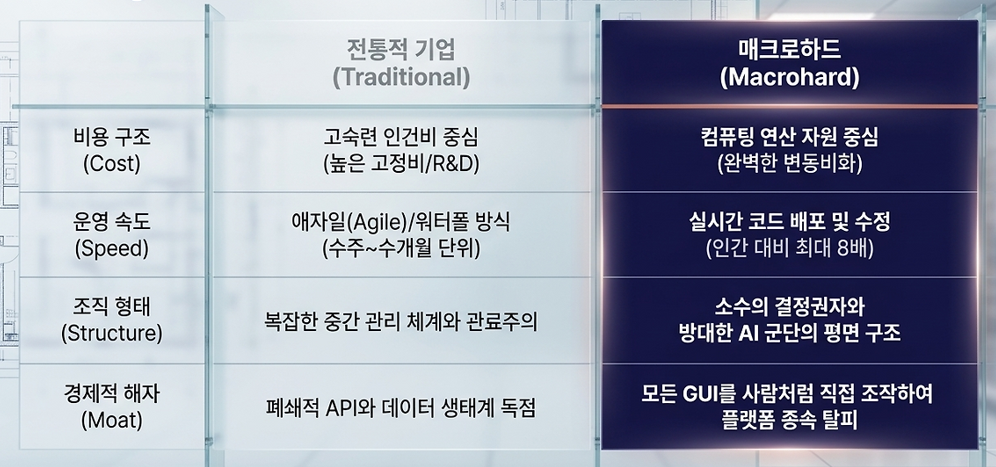 | | 전통적 기업 (Traditional) | 매크로하드 (Macrohard) |
|---|---|---|
| 비용 구조 (Cost) | 고숙련 인건비 중심 (높은 고정비/R&D) | 컴퓨팅 연산 자원 중심 (완벽한 변동비화) |
| 운영 속도 (Speed) | 애자일(Agile)/워터폴 방식 (수주~수개월 단위) | 실시간 코드 배포 및 수정 (인간 대비 최대 8배) |
| 조직 형태 (Structure) | 복잡한 중간 관리 체계와 관료주의 | 소수의 결정권자와 방대한 AI 군단의 평면 구조 |
| 경제적 해자 (Moat) | 폐쇄적 API와 데이터 생태계 독점 | 모든 GUI를 사람처럼 직접 조작하여 플랫폼 종속 탈피 |